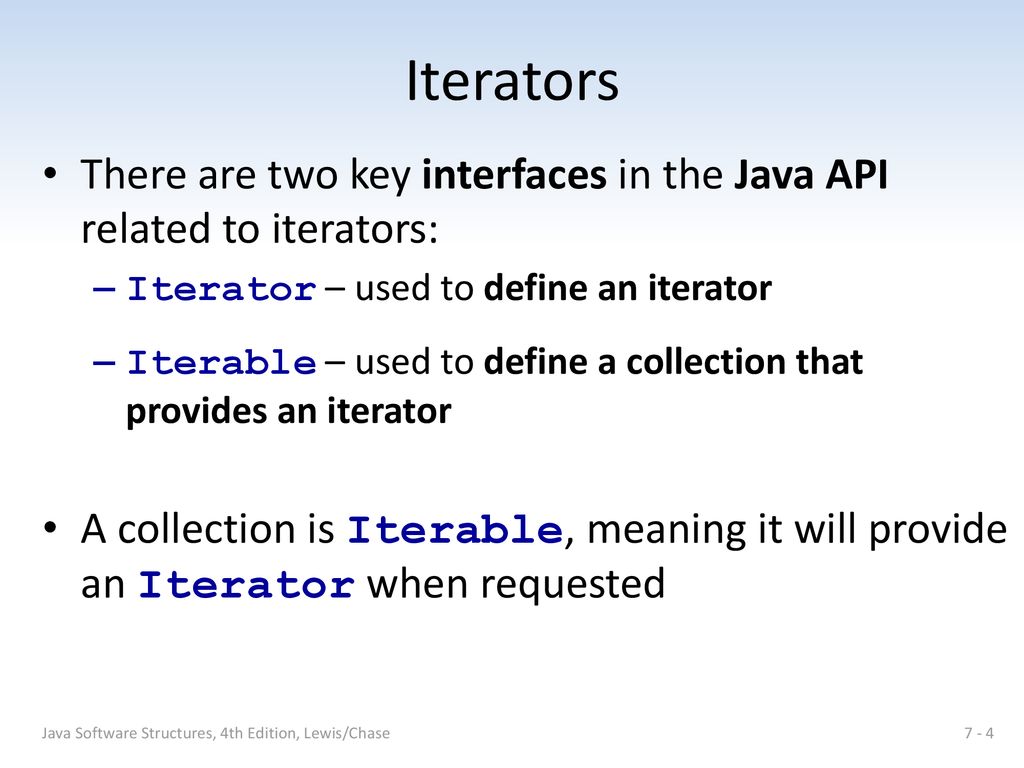 Iterators

• There are two key interfaces in the Java API related to iterators:

– Iterator – used to define an iterator

– Iterable – used to define a collection that provides an iterator

• A collection is Iterable, meaning it will provide an Iterator when requested

Java Software Structures, 4th Edition, Lewis/Chase

7 - 4